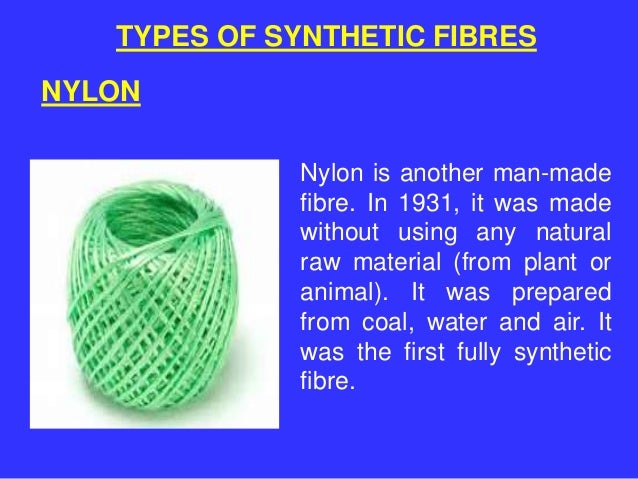 TYPES OF SYNTHETIC FIBRES

NYLON

Nylon is another man-made fibre. In 1931, it was made without using any natural raw material (from plant or animal). It was prepared from coal, water and air. It was the first fully synthetic fibre.